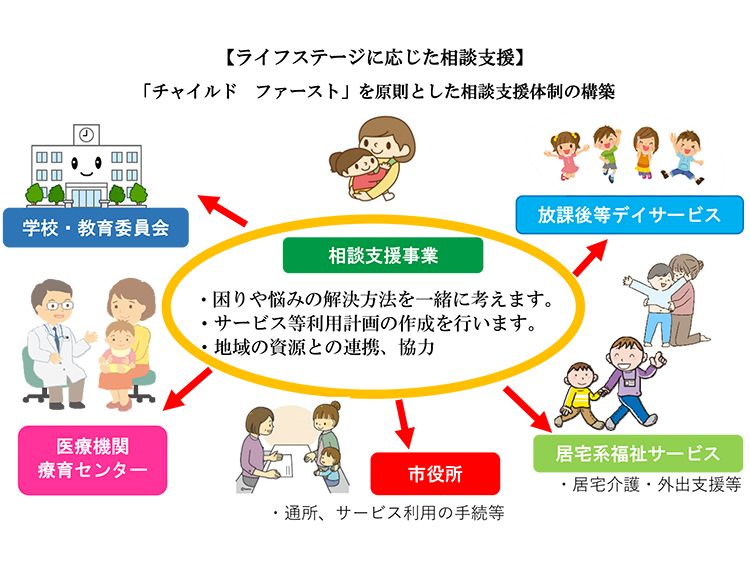 【ライフステージに応じた相談支援】

「チャイルド　ファースト」を原則とした相談支援体制の構築

学校・教育委員会

放課後等デイサービス

相談支援事業

・困りや悩みの解決方法を一緒に考えます。
・サービス等利用計画の作成を行います。
・地域の資源との連携、協力

医療機関
療育センター

市役所

・通所、サービス利用の手続等

居宅系福祉サービス

・居宅介護・外出支援等